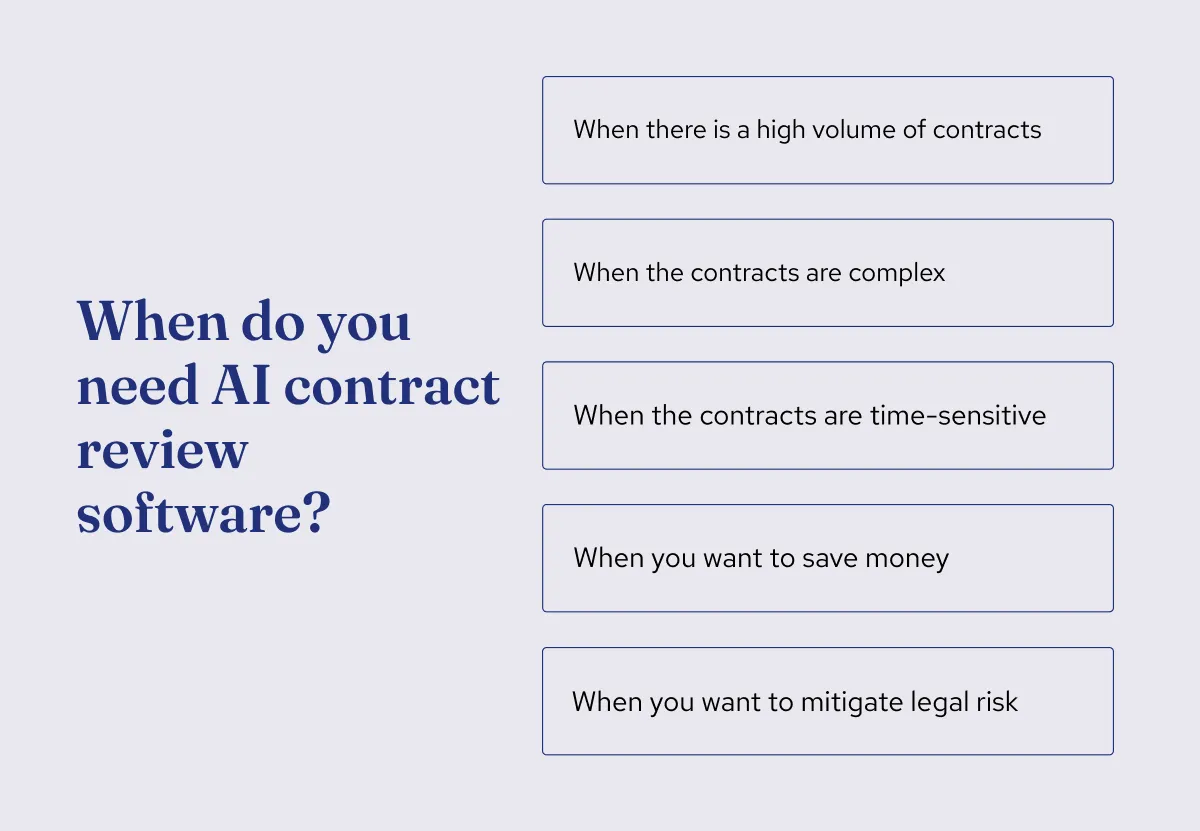 When do you need AI contract review software?

When there is a high volume of contracts

When the contracts are complex

When the contracts are time-sensitive

When you want to save money

When you want to mitigate legal risk